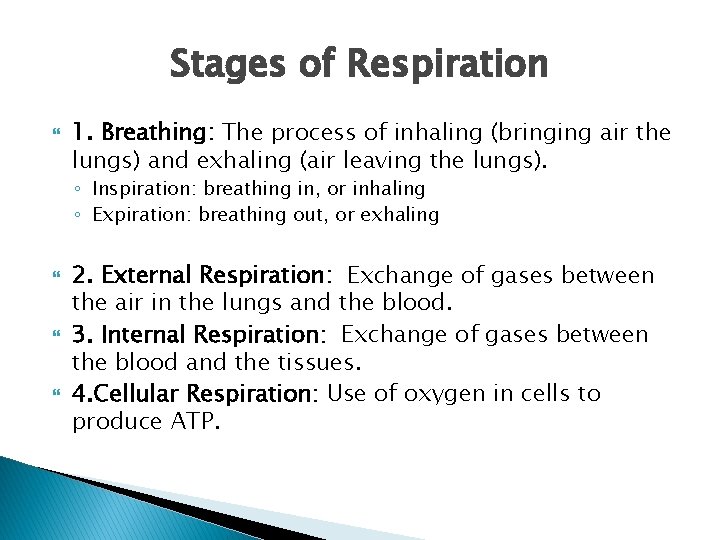 Stages of Respiration

1. Breathing: The process of inhaling (bringing air the lungs) and exhaling (air leaving the lungs).
◦ Inspiration: breathing in, or inhaling
◦ Expiration: breathing out, or exhaling

2. External Respiration: Exchange of gases between the air in the lungs and the blood.

3. Internal Respiration: Exchange of gases between the blood and the tissues.

4.Cellular Respiration: Use of oxygen in cells to produce ATP.